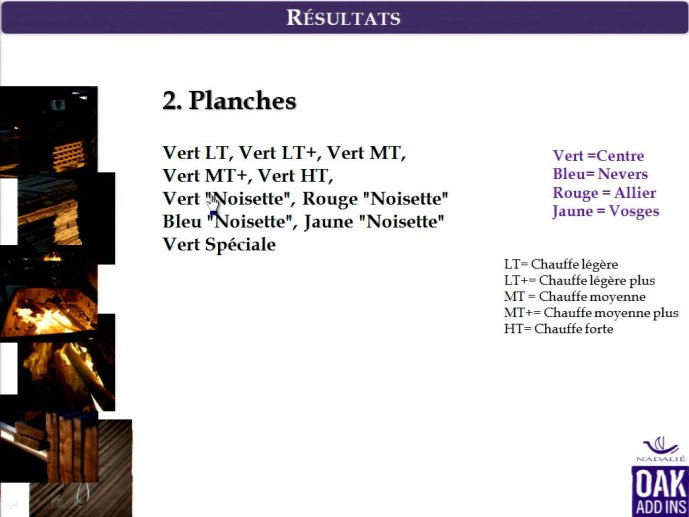 RÉSULTATS

2. Planches

Vert LT, Vert LT+, Vert MT, Vert MT+, Vert HT, Vert "Noisette", Rouge "Noisette" Bleu "Noisette", Jaune "Noisette" Vert Spéciale

Vert =Centre
Bleu= Nevers
Rouge = Allier
Jaune = Vosges

LT= Chauffe légère
LT+= Chauffe légère plus
MT = Chauffe moyenne
MT+= Chauffe moyenne plus
HT= Chauffe forte

NADALIÉ

OAK ADD INS